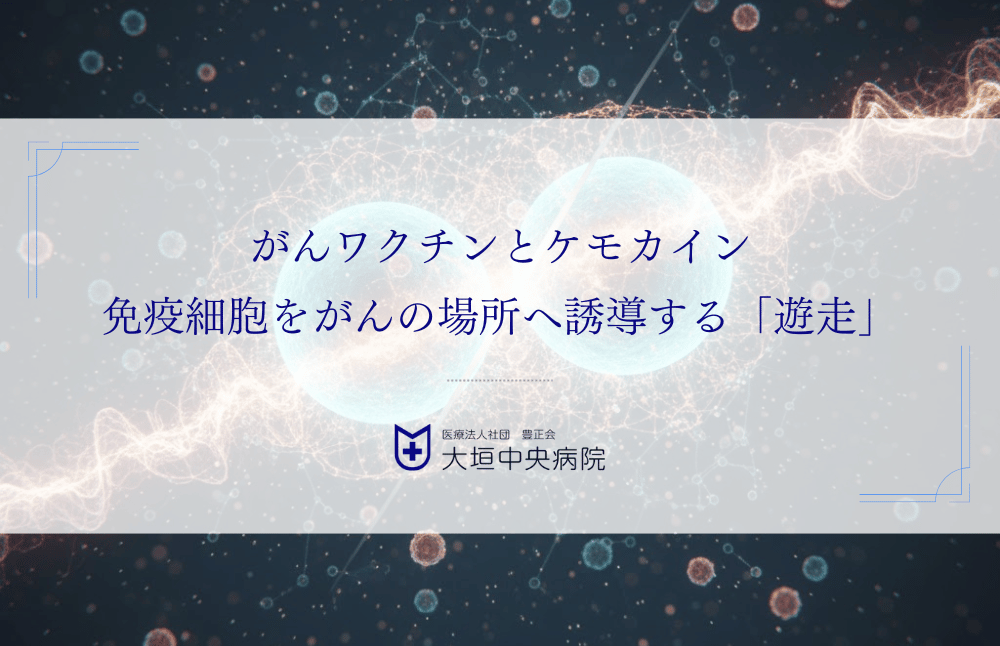 がんワクチンとケモカイン
免疫細胞をがんの場所へ誘導する「遊走」

医療法人社団　豊正会
大垣中央病院